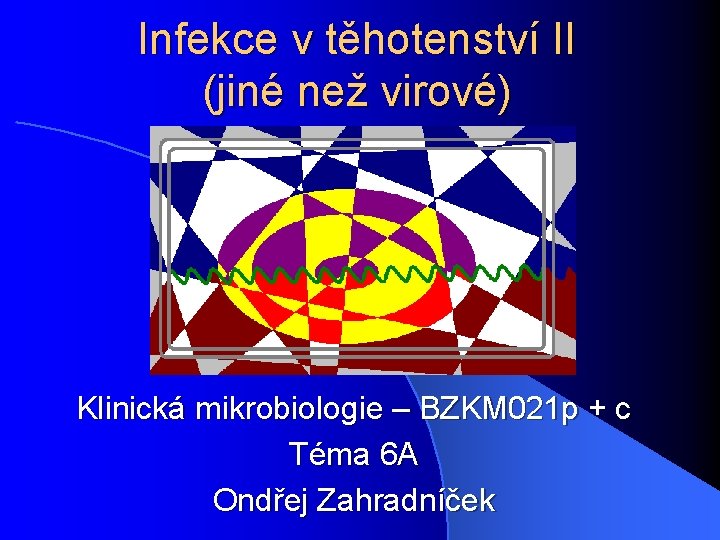 Infekce v těhotenství II
(jiné než virové)

Klinická mikrobiologie – BZKM021p + c
Téma 6A
Ondřej Zahradníček